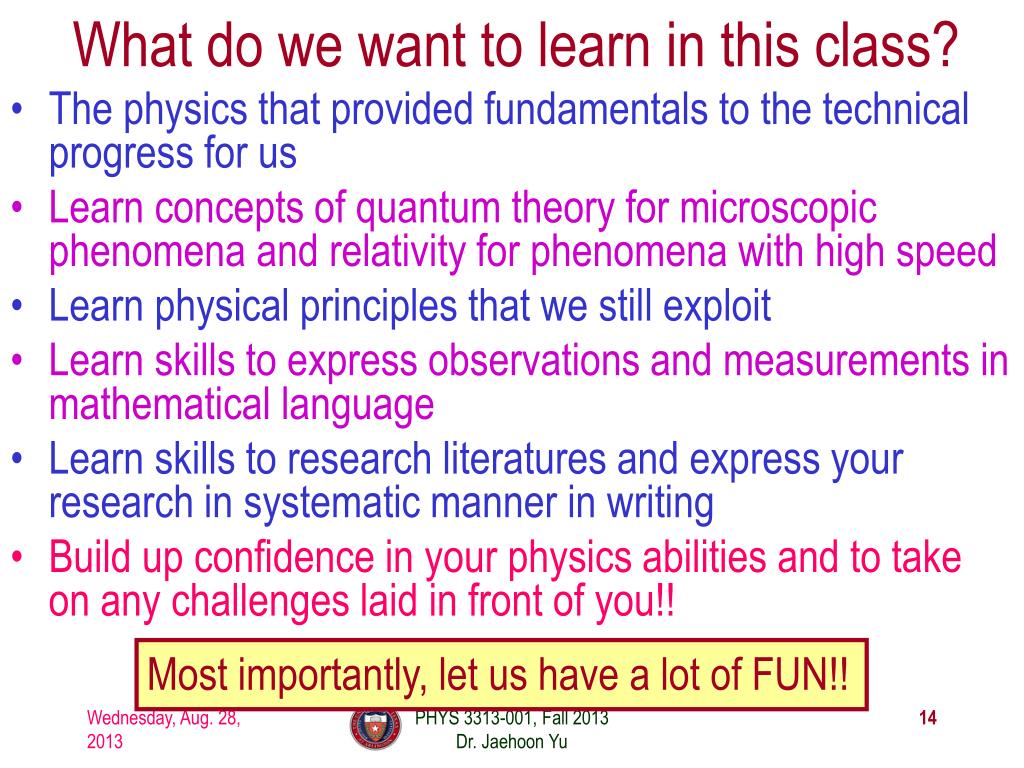 What do we want to learn in this class?

• The physics that provided fundamentals to the technical progress for us
• Learn concepts of quantum theory for microscopic phenomena and relativity for phenomena with high speed
• Learn physical principles that we still exploit
• Learn skills to express observations and measurements in mathematical language
• Learn skills to research literatures and express your research in systematic manner in writing
• Build up confidence in your physics abilities and to take on any challenges laid in front of you!!

Most importantly, let us have a lot of FUN!!

Wednesday, Aug. 28, 2013

PHYS 3313-001, Fall 2013
Dr. Jaehoon Yu

14